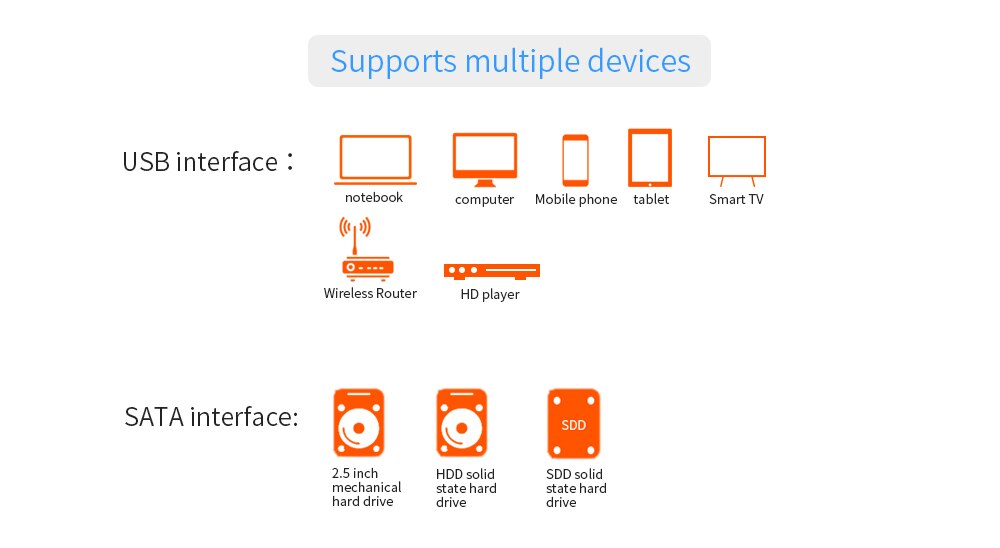 Supports multiple devices

USB interface：

notebook

computer

Mobile phone

tablet

Smart TV

Wireless Router

HD player

SATA interface:

2.5 inch mechanical hard drive

HDD solid state hard drive

SDD

SDD solid state hard drive